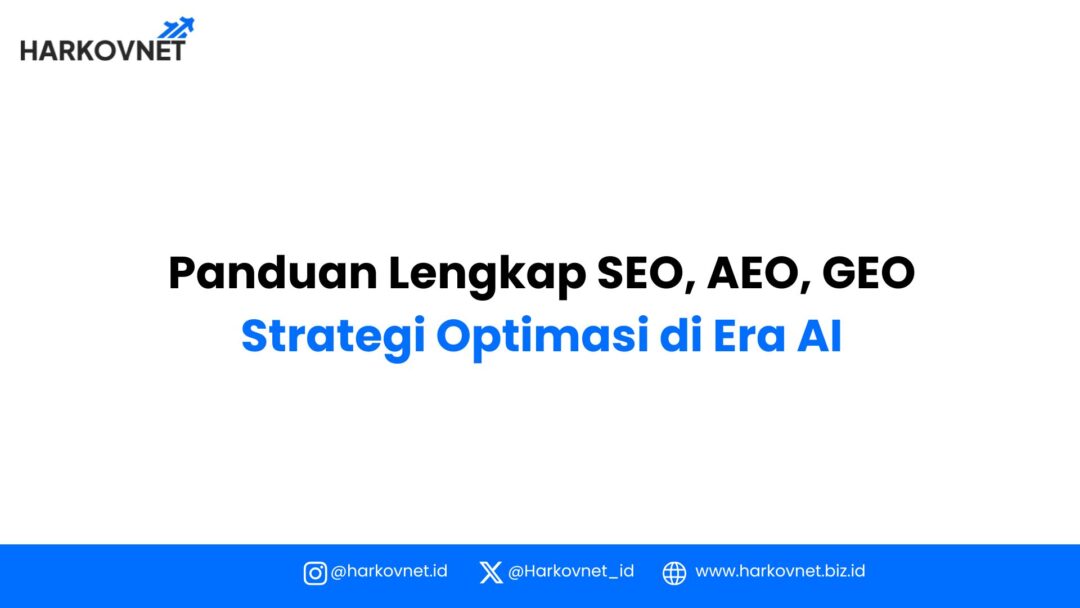 HARKOVNET

Panduan Lengkap SEO, AEO, GEO
Strategi Optimasi di Era AI

@harkovnet.id @Harkovnet_id www.harkovnet.biz.id